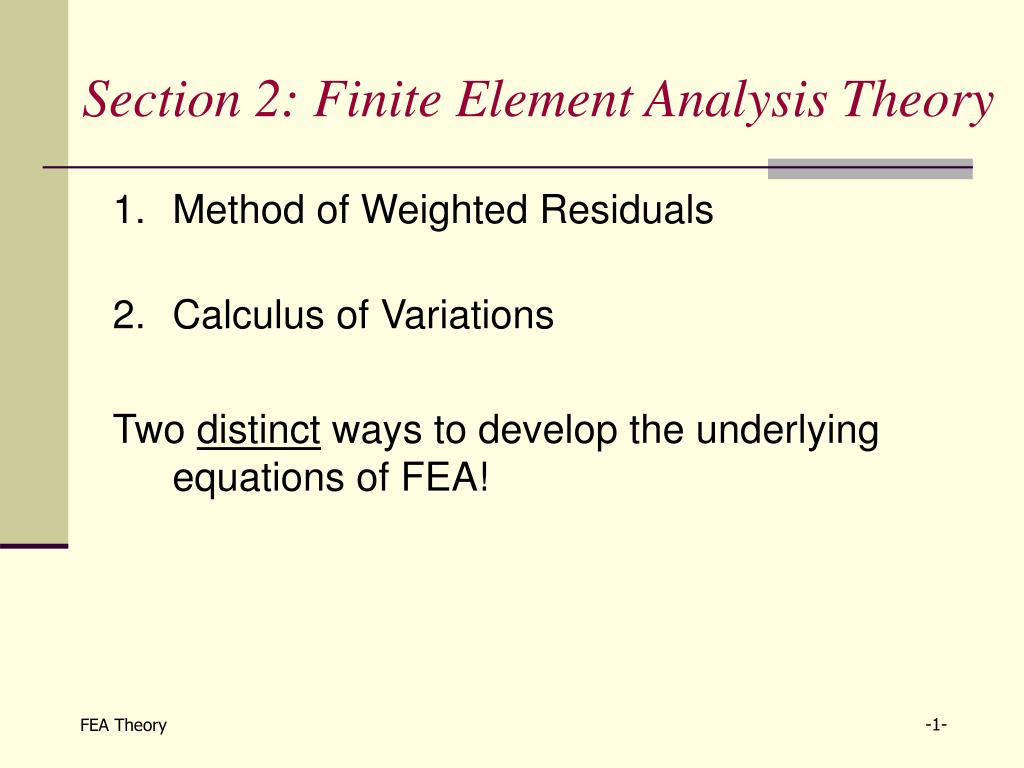 Section 2: Finite Element Analysis Theory

1. Method of Weighted Residuals

2. Calculus of Variations

Two distinct ways to develop the underlying equations of FEA!

FEA Theory

-1-